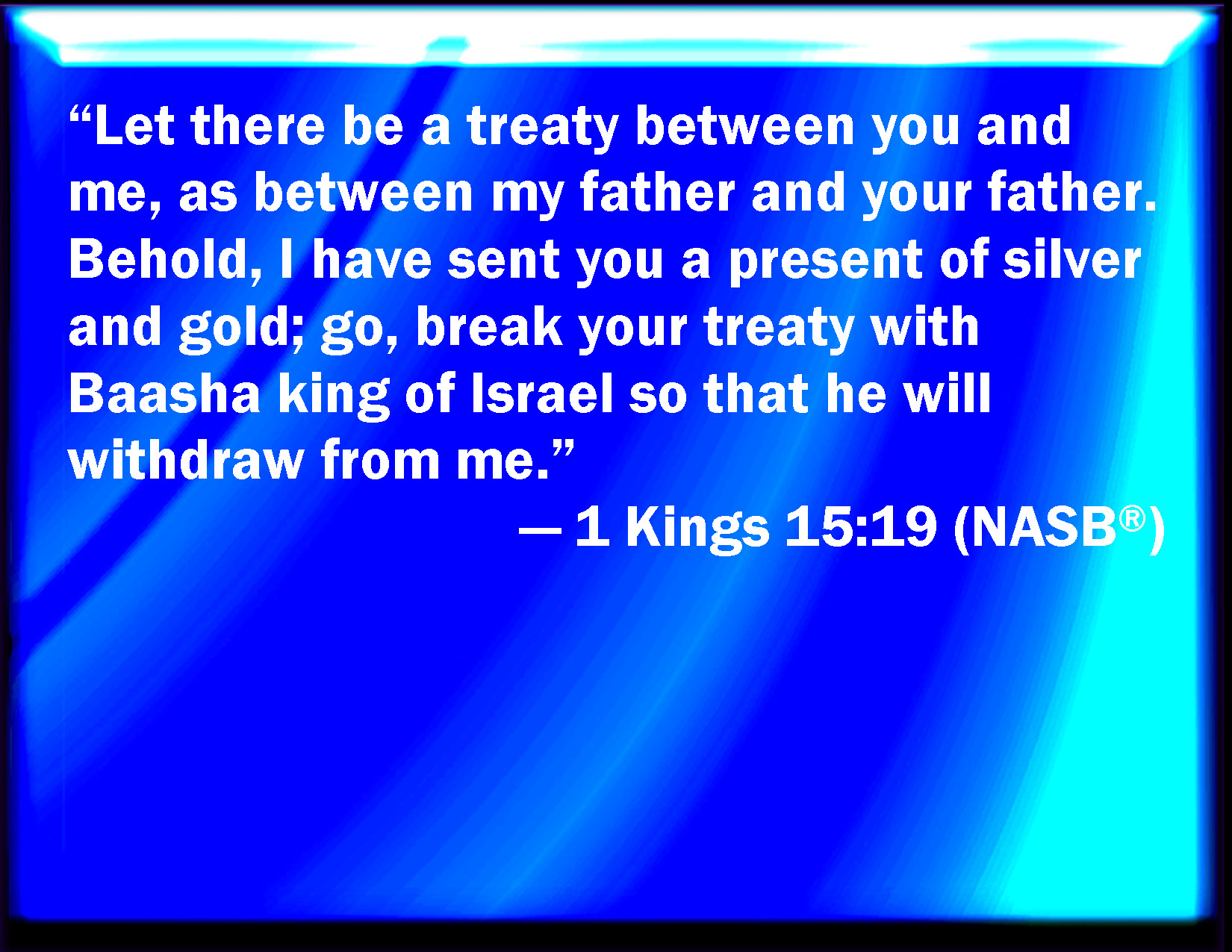 “Let there be a treaty between you and me, as between my father and your father. Behold, I have sent you a present of silver and gold; go, break your treaty with Baasha king of Israel so that he will withdraw from me.”

— 1 Kings 15:19 (NASB®)